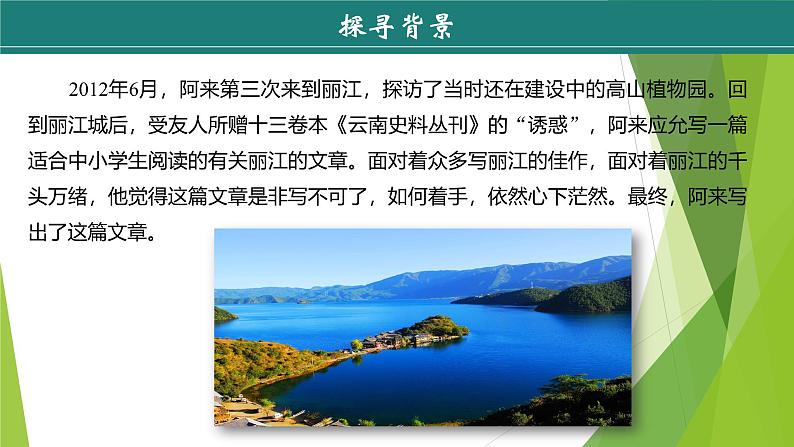 探寻背景

2012年6月，阿来第三次来到丽江，探访了当时还在建设中的高山植物园。回到丽江城后，受友人所赠十三卷本《云南史料丛刊》的“诱惑”，阿来应允写一篇适合中小学生阅读的有关丽江的文章。面对着众多写丽江的佳作，面对着丽江的千头万绪，他觉得这篇文章是非写不可了，如何着手，依然心下茫然。最终，阿来写出了这篇文章。